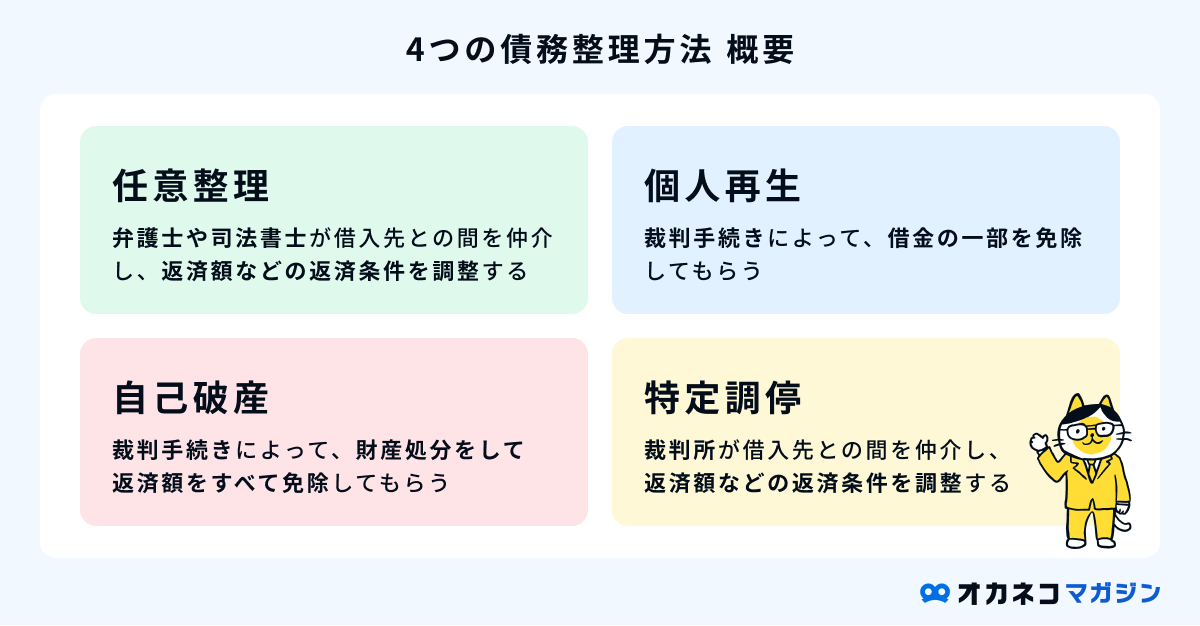 4つの債務整理方法 概要

任意整理

弁護士や司法書士が借入先との間を仲介し、返済額などの返済条件を調整する

個人再生

裁判手続きによって、借金の一部を免除してもらう

自己破産

裁判手続きによって、財産処分をして返済額をすべて免除してもらう

特定調停

裁判所が借入先との間を仲介し、返済額などの返済条件を調整する

オカネコマガジン